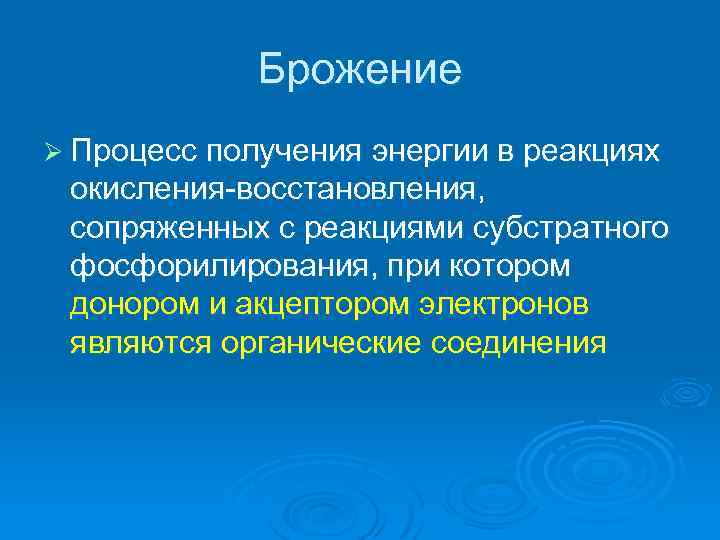 Брожение

➢ Процесс получения энергии в реакциях окисления-восстановления, сопряженных с реакциями субстратного фосфорилирования, при котором донором и акцептором электронов являются органические соединения